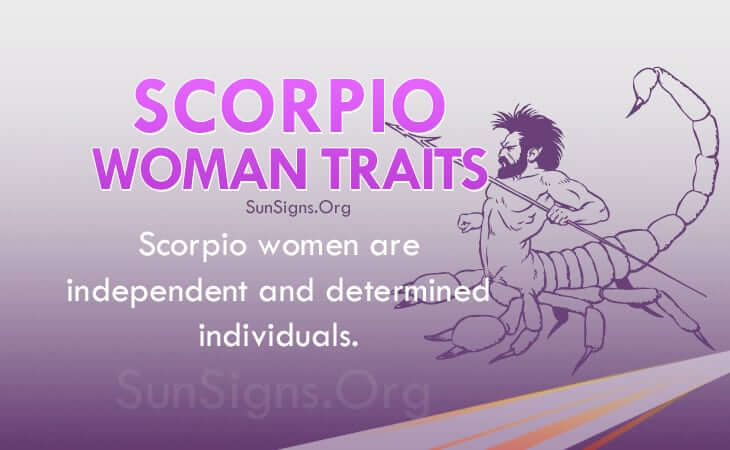 SCORPIO
WOMAN TRAITS
SunSigns.Org
Scorpio women are independent and determined individuals.
SunSigns.Org